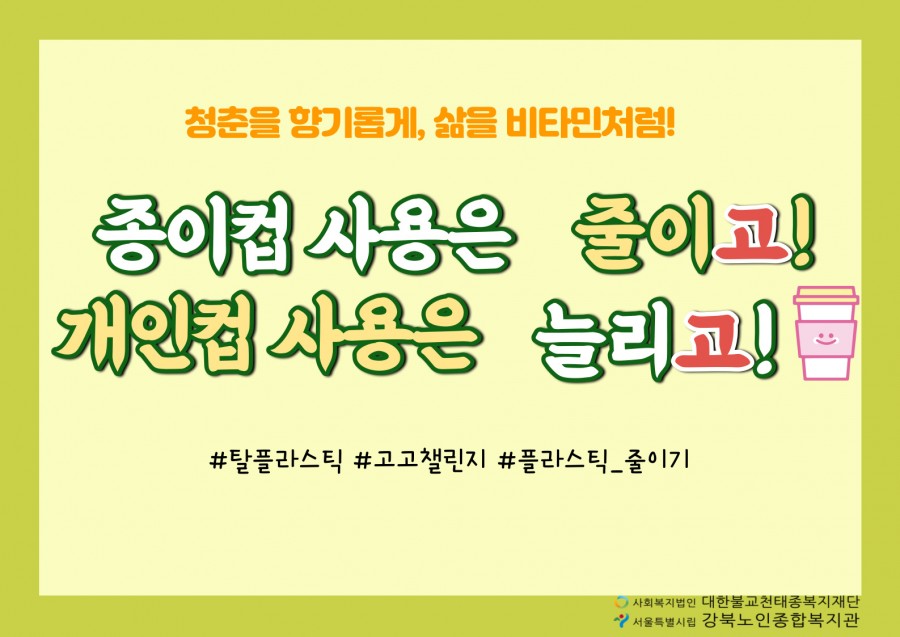 청춘을 향기롭게, 삶을 비타민처럼!

종이컵 사용은 줄이고!
개인컵 사용은 늘리고!

#탈플라스틱 #고고챌린지 #플라스틱_줄이기

사회복지법인 대한불교천태종복지재단
서울특별시립 강북노인종합복지관